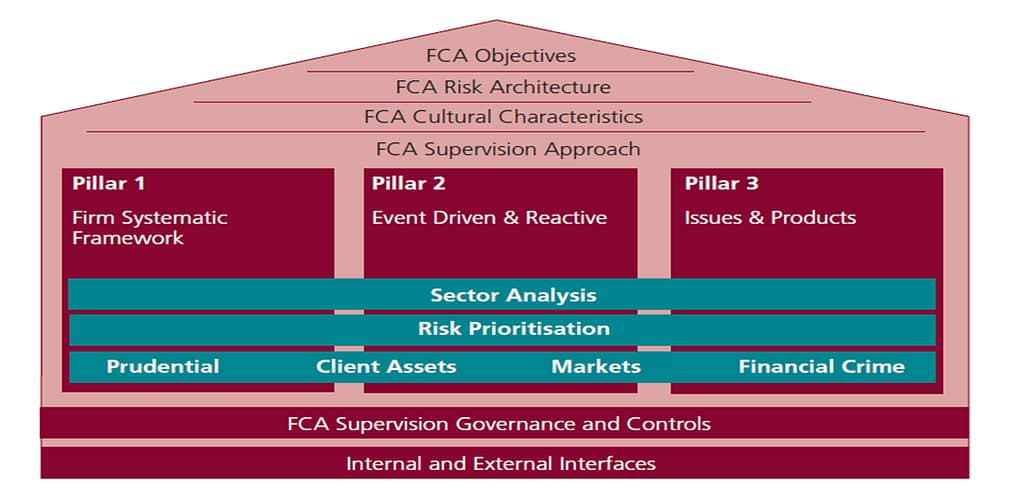 FCA Objectives

FCA Risk Architecture

FCA Cultural Characteristics

FCA Supervision Approach

Pillar 1
Firm Systematic Framework

Pillar 2
Event Driven & Reactive

Pillar 3
Issues & Products

Sector Analysis

Risk Prioritisation

Prudential Client Assets Markets Financial Crime

FCA Supervision Governance and Controls

Internal and External Interfaces